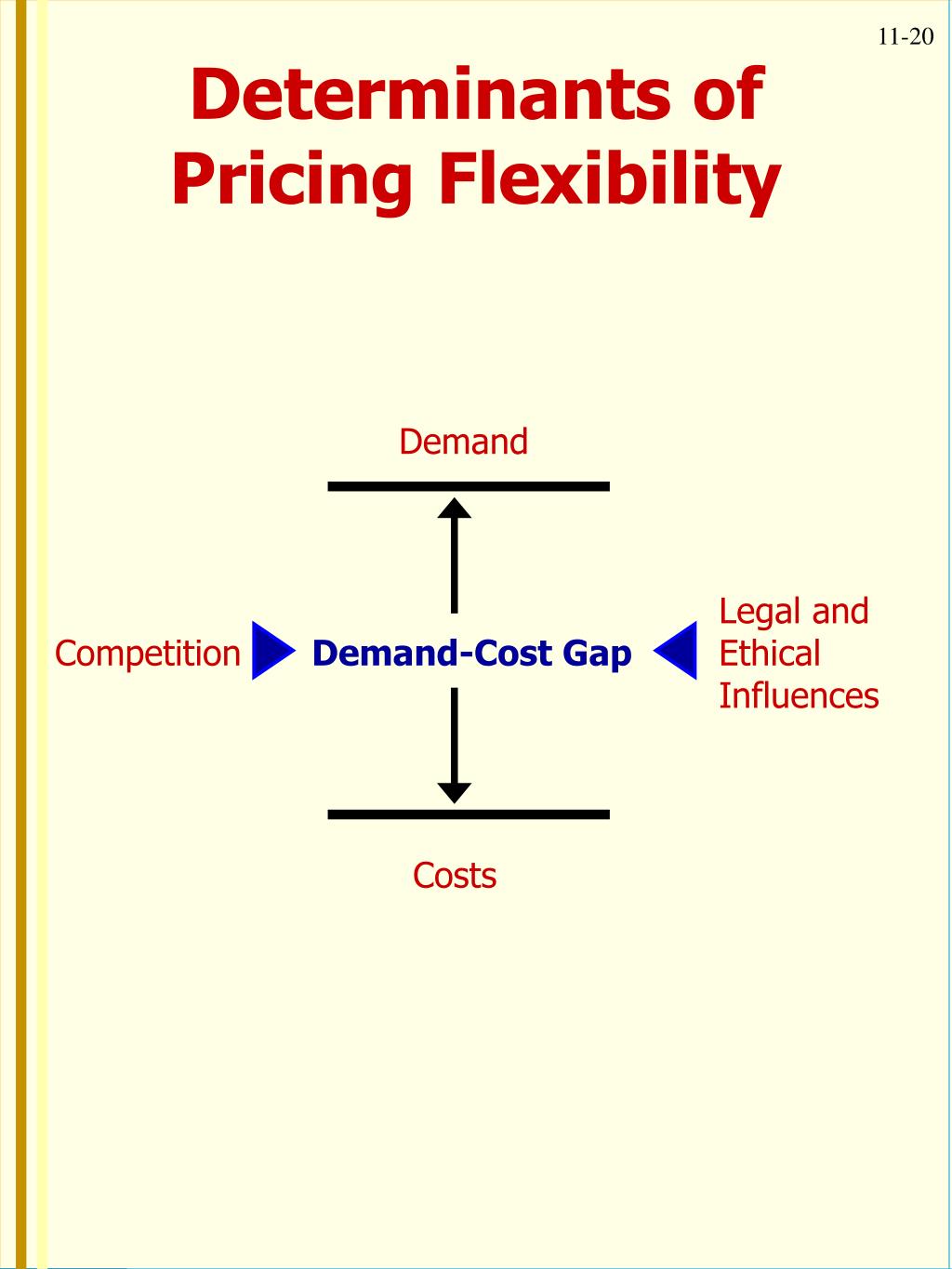 11-20

Determinants of Pricing Flexibility

Demand

Competition

Demand-Cost Gap

Legal and Ethical Influences

Costs